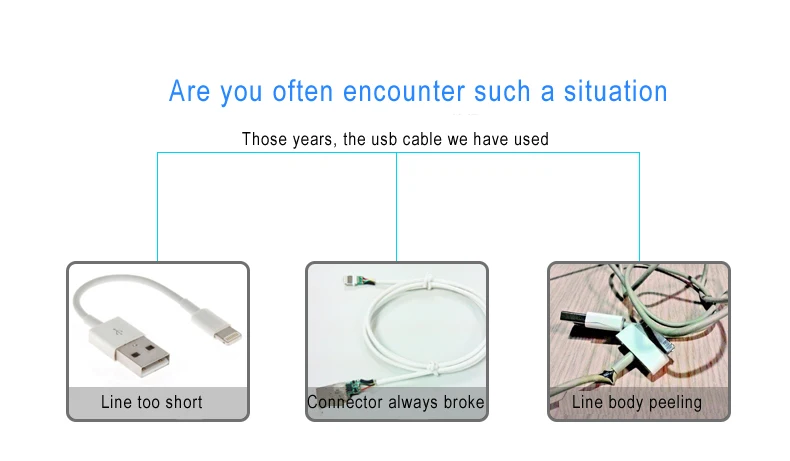 Are you often encounter such a situation

Those years, the usb cable we have used

Line too short

Connector always broke

Line body peeling